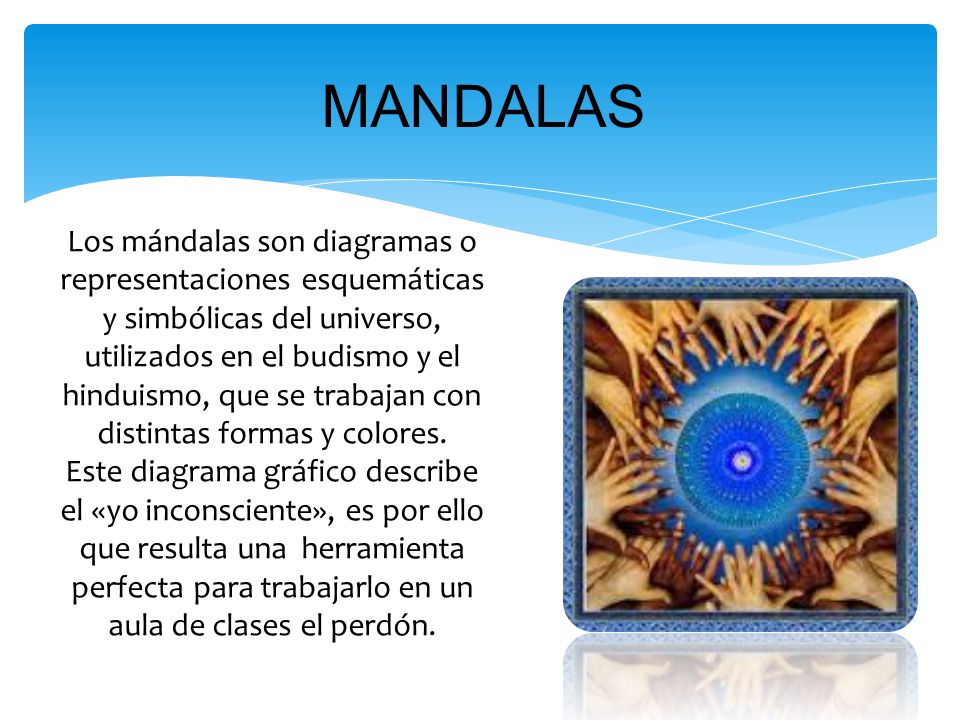 MANDALAS

Los mándalas son diagramas o representaciones esquemáticas y simbólicas del universo, utilizados en el budismo y el hinduismo, que se trabajan con distintas formas y colores. Este diagrama gráfico describe el «yo inconsciente», es por ello que resulta una herramienta perfecta para trabajarlo en un aula de clases el perdón.